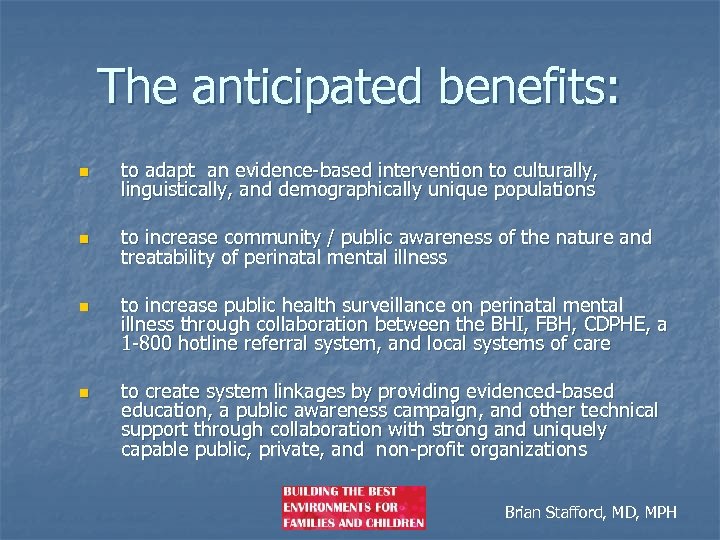 The anticipated benefits:

- to adapt an evidence-based intervention to culturally, linguistically, and demographically unique populations

- to increase community / public awareness of the nature and treatability of perinatal mental illness

- to increase public health surveillance on perinatal mental illness through collaboration between the BHI, FBH, CDPHE, a 1-800 hotline referral system, and local systems of care

- to create system linkages by providing evidenced-based education, a public awareness campaign, and other technical support through collaboration with strong and uniquely capable public, private, and non-profit organizations

BUILDING THE BEST ENVIRONMENTS FOR FAMILIES AND CHILDREN

Brian Stafford, MD, MPH